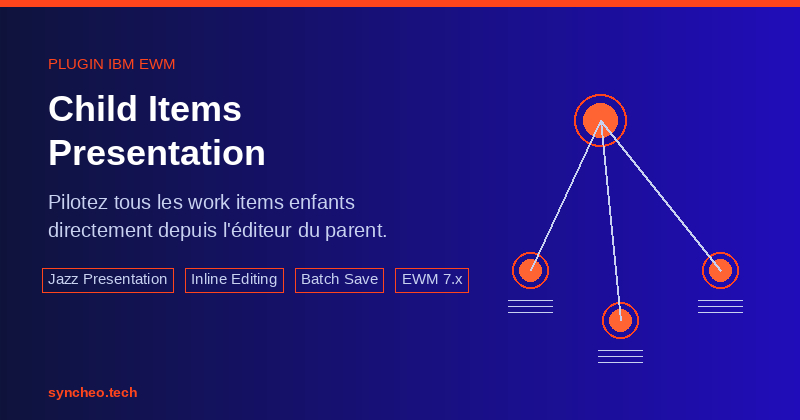 PLUGIN IBM EWM

Child Items Presentation

Pilotez tous les work items enfants directement depuis l'éditeur du parent.

Jazz Presentation

Inline Editing

Batch Save

EWM 7.x

syncheo.tech